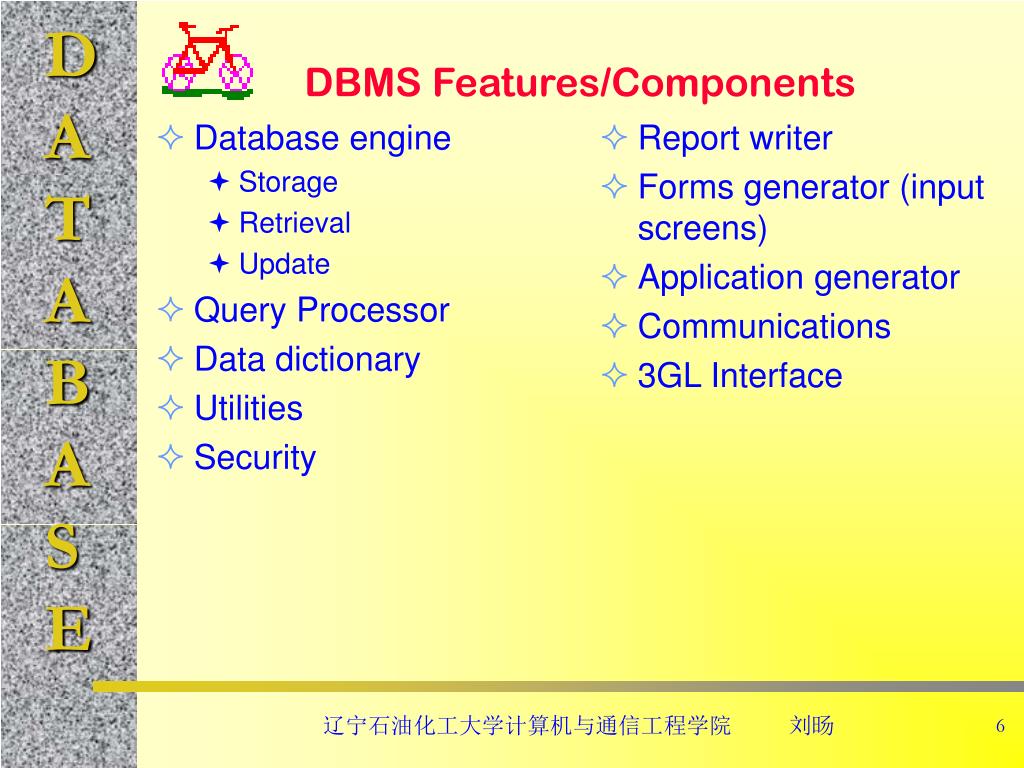 D
A
T
A
B
A
S
E

DBMS Features/Components

✧ Database engine
✦ Storage
✦ Retrieval
✦ Update
✧ Query Processor
✧ Data dictionary
✧ Utilities
✧ Security

✧ Report writer
✧ Forms generator (input screens)
✧ Application generator
✧ Communications
✧ 3GL Interface

辽宁石油化工大学计算机与通信工程学院 刘旸 6